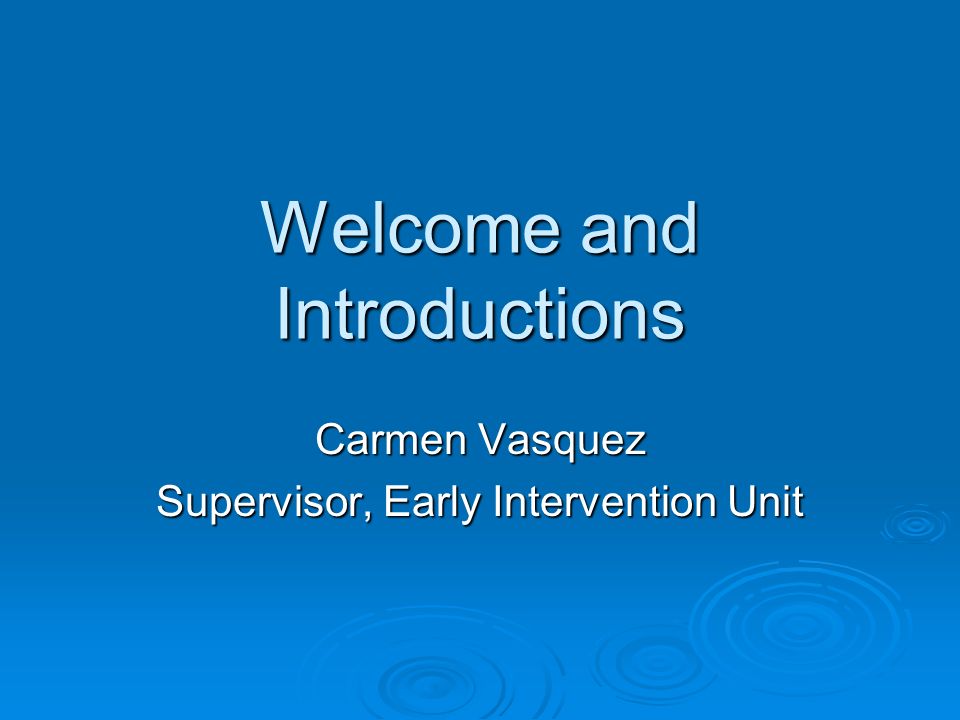 Welcome and Introductions

Carmen Vasquez
Supervisor, Early Intervention Unit